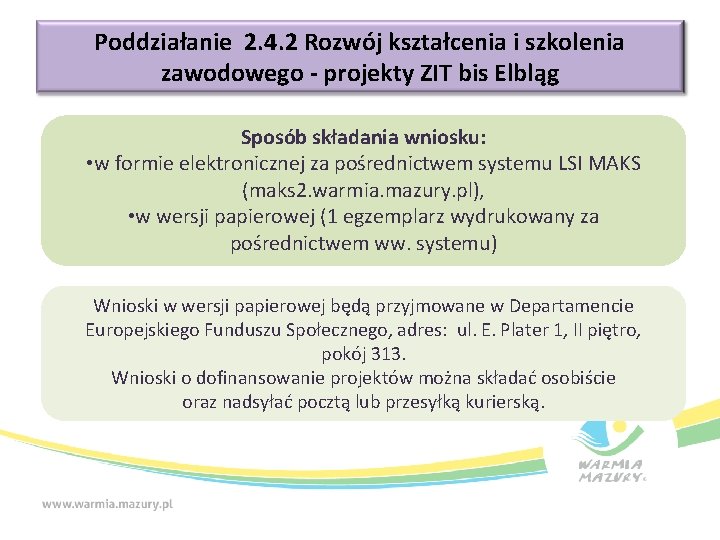 Poddziałanie 2.4.2 Rozwój kształcenia i szkolenia zawodowego - projekty ZIT bis Elbląg

Sposób składania wniosku:
•w formie elektronicznej za pośrednictwem systemu LSI MAKS (maks2.warmia.mazury.pl),
•w wersji papierowej (1 egzemplarz wydrukowany za pośrednictwem ww. systemu)

Wnioski w wersji papierowej będą przyjmowane w Departamencie Europejskiego Funduszu Społecznego, adres: ul. E. Plater 1, II piętro, pokój 313.
Wnioski o dofinansowanie projektów można składać osobiście oraz nadsyłać pocztą lub przesyłką kurierską.

WARMIA MAZURY

www.warmia.mazury.pl